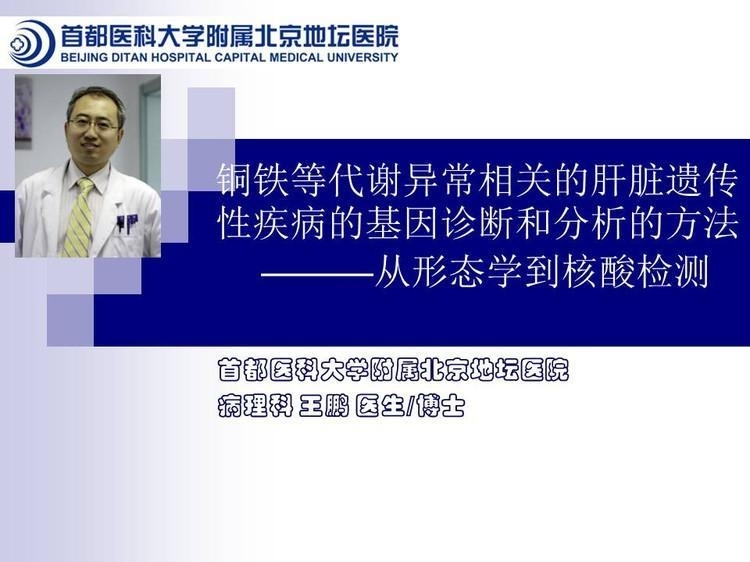 首都医科大学附属北京地坛医院
BEIJING DITAN HOSPITAL CAPITAL MEDICAL UNIVERSITY

铜铁等代谢异常相关的肝脏遗传性疾病的基因诊断和分析的方法
———从形态学到核酸检测

首都医科大学附属北京地坛医院
病理科 王鹏 医生/博士